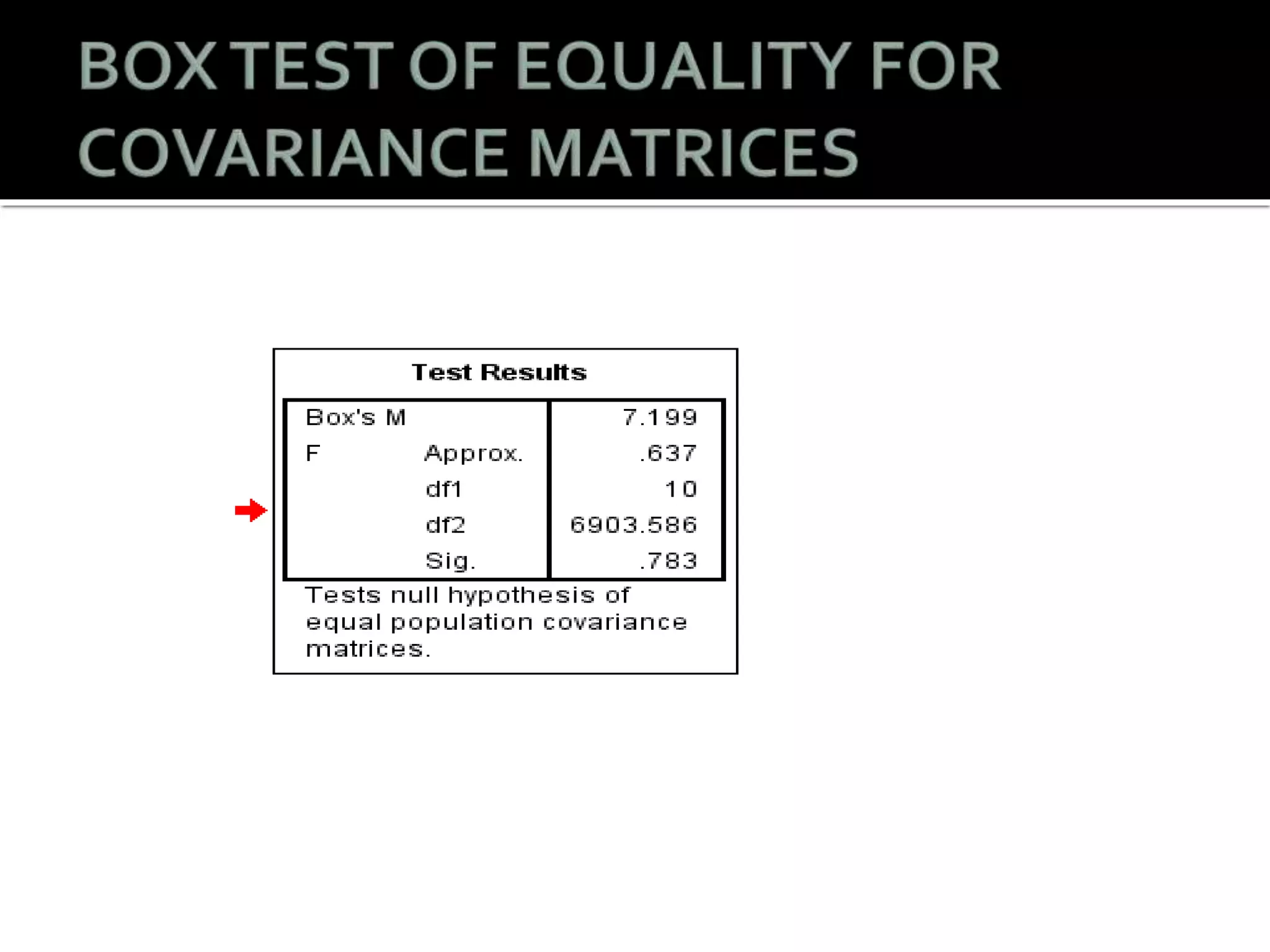 BOX TEST OF EQUALITY FOR COVARIANCE MATRICES

Test Results

| Box's M | | 7.199 |
|---|---|---|
| F | Approx. | .637 |
| | df1 | 10 |
| | df2 | 6903.586 |
| | Sig. | .783 |

Tests null hypothesis of equal population covariance matrices.